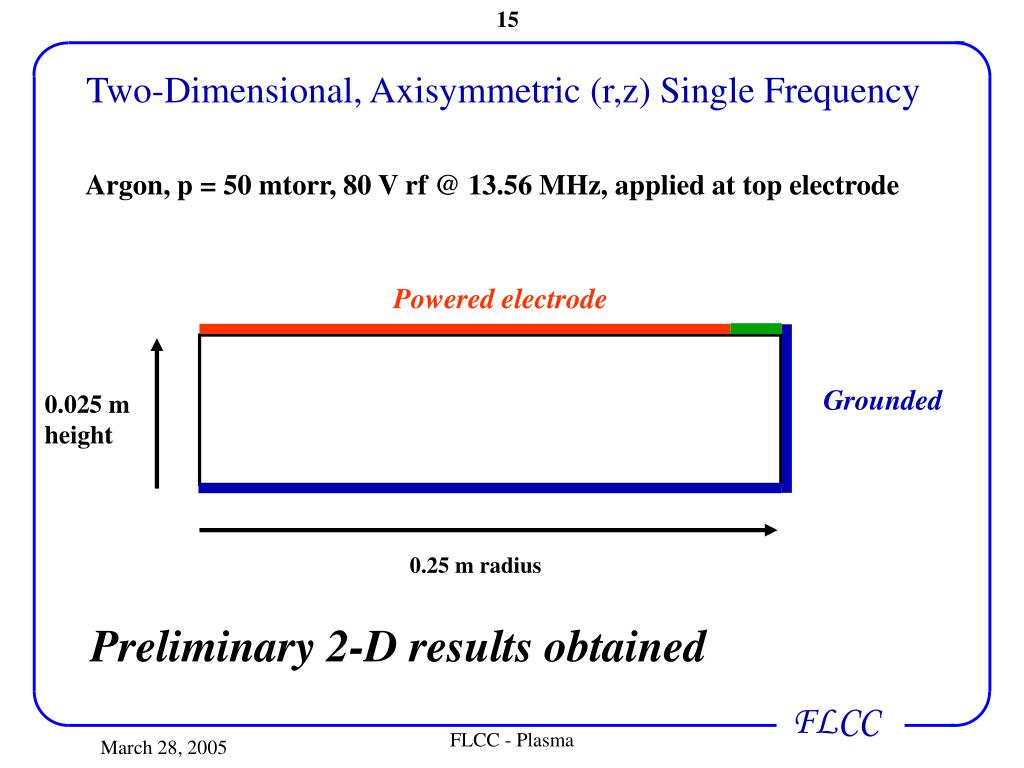 15

Two-Dimensional, Axisymmetric (r,z) Single Frequency

Argon, p = 50 mtorr, 80 V rf @ 13.56 MHz, applied at top electrode

Powered electrode

0.025 m height

Grounded

0.25 m radius

Preliminary 2-D results obtained

FLCC

March 28, 2005

FLCC - Plasma